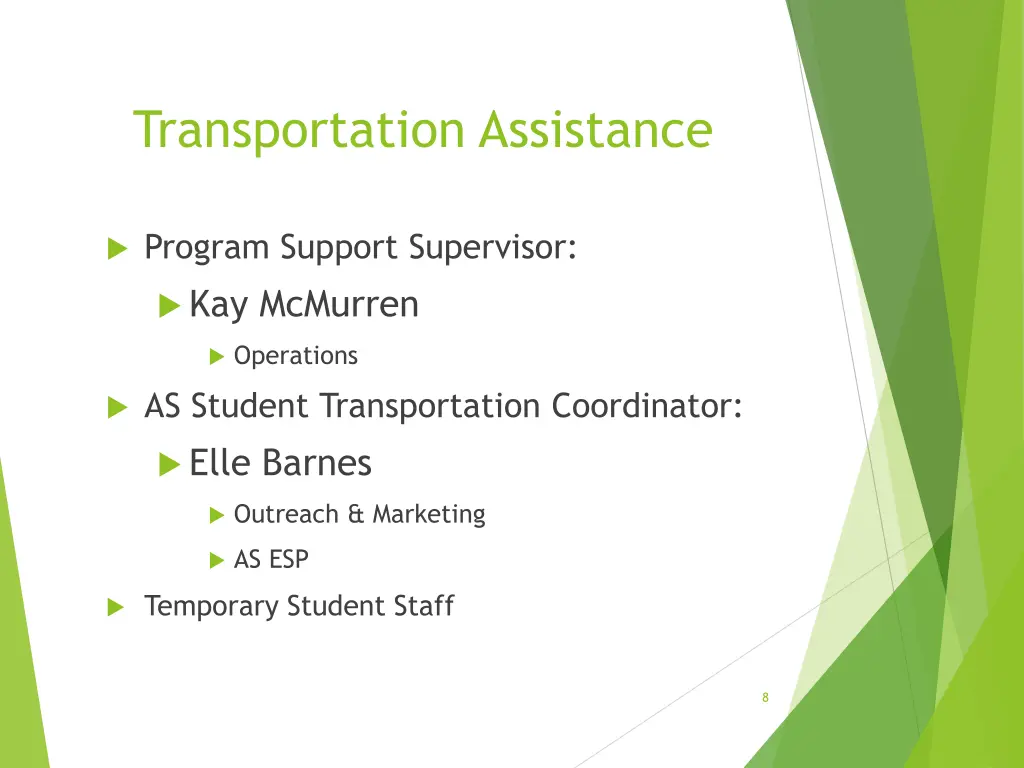 Transportation Assistance

Program Support Supervisor:

Kay McMurren

Operations

AS Student Transportation Coordinator:

Elle Barnes

Outreach & Marketing

AS ESP

Temporary Student Staff

8